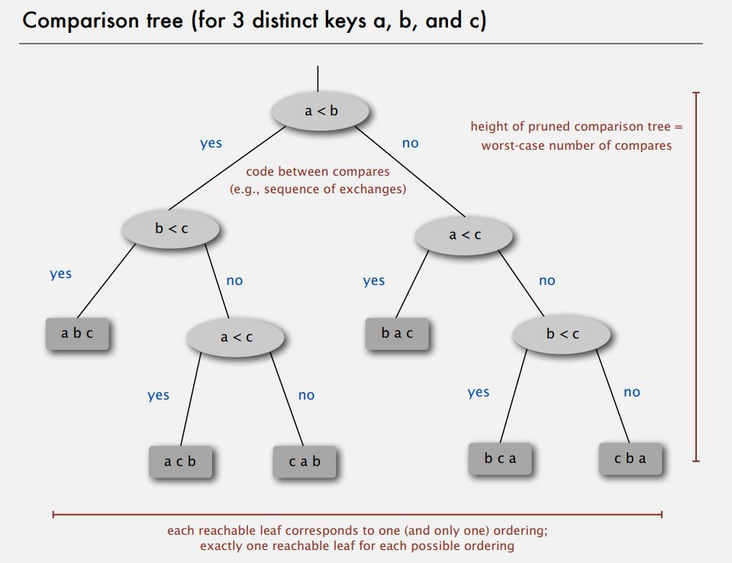 Comparison tree (for 3 distinct keys a, b, and c)

a < b

yes

no

height of pruned comparison tree = worst-case number of compares

code between compares (e.g., sequence of exchanges)

b < c

a < c

yes

no

yes

no

a b c

a < c

b a c

b < c

yes

no

yes

no

a c b

c a b

b c a

c b a

each reachable leaf corresponds to one (and only one) ordering; exactly one reachable leaf for each possible ordering